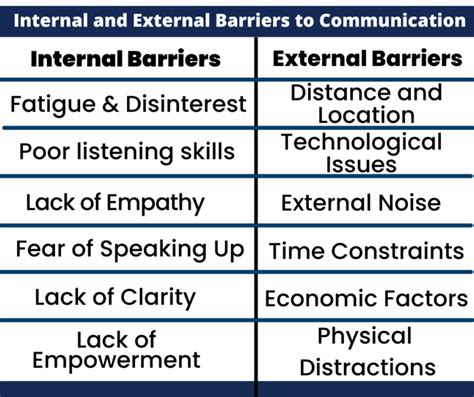 Internal and External Barriers to Communication

| Internal Barriers | External Barriers |
|---|---|
| Fatigue & Disinterest | Distance and Location |
| Poor listening skills | Technological Issues |
| Lack of Empathy | External Noise |
| Fear of Speaking Up | Time Constraints |
| Lack of Clarity | Economic Factors |
| Lack of Empowerment | Physical Distractions |